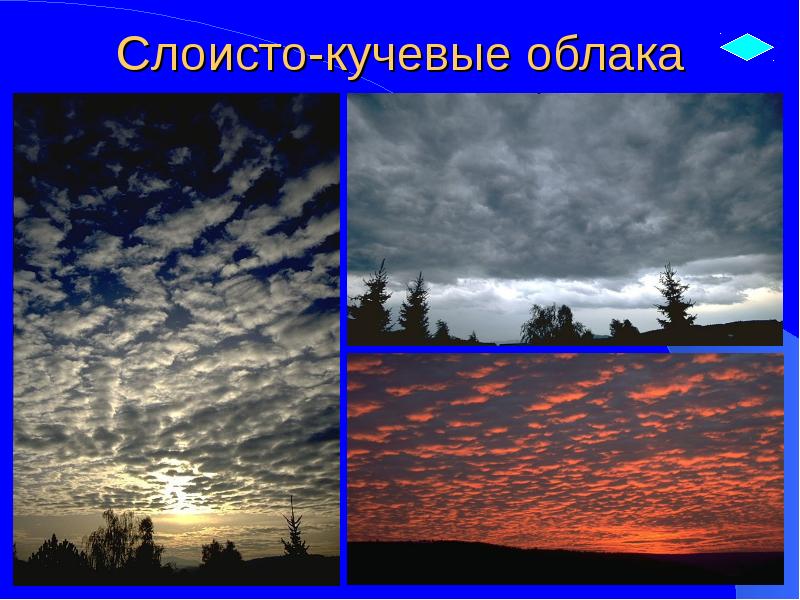 Слоисто-кучевые облака